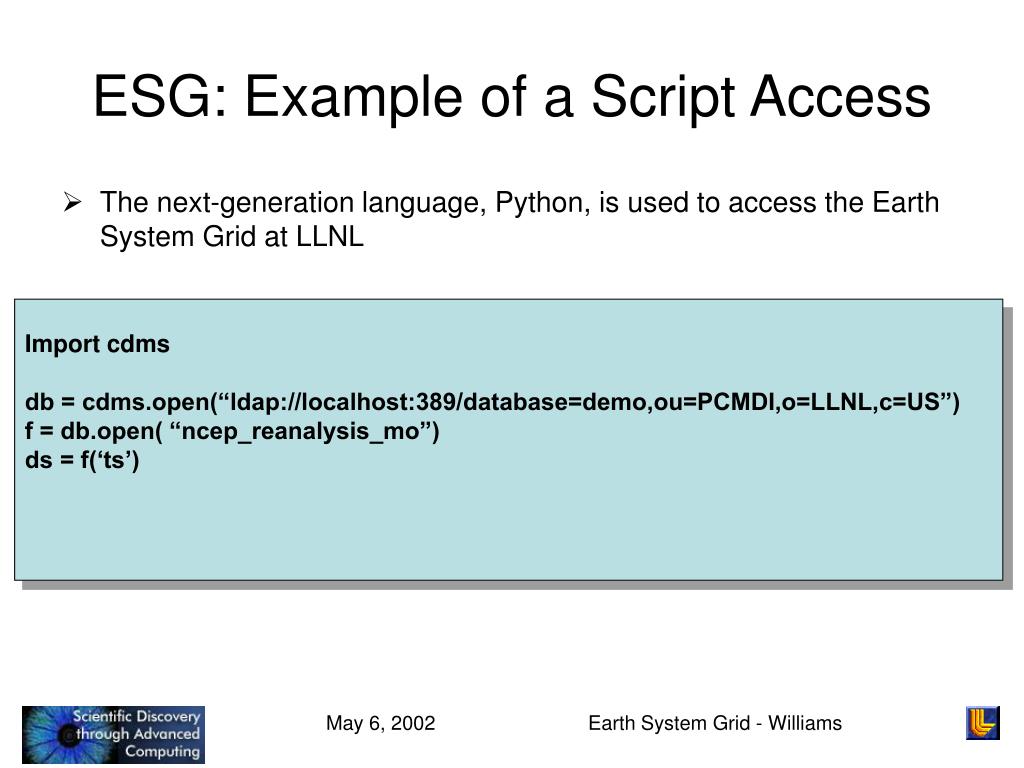 ESG: Example of a Script Access

➢ The next-generation language, Python, is used to access the Earth System Grid at LLNL

Import cdms

db = cdms.open(“ldap://localhost:389/database=demo,ou=PCMDI,o=LLNL,c=US”)
f = db.open( “ncep_reanalysis_mo”)
ds = f(‘ts’)

Scientific Discovery through Advanced Computing

May 6, 2002

Earth System Grid - Williams